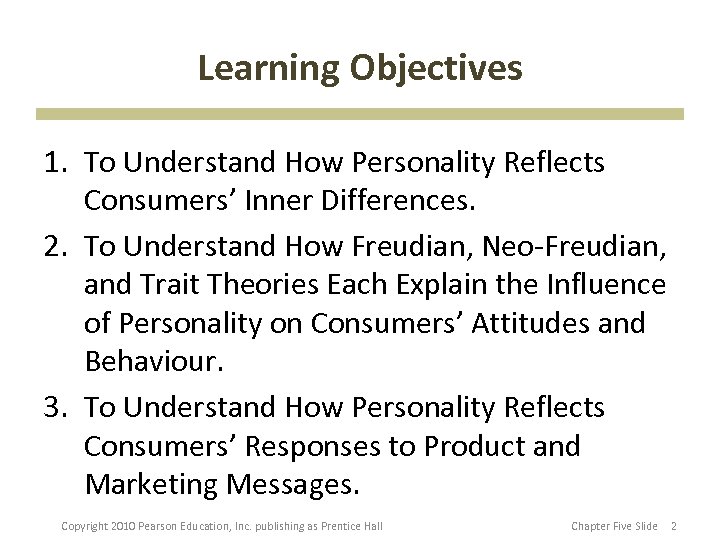 Learning Objectives

1. To Understand How Personality Reflects Consumers’ Inner Differences.
2. To Understand How Freudian, Neo-Freudian, and Trait Theories Each Explain the Influence of Personality on Consumers’ Attitudes and Behaviour.
3. To Understand How Personality Reflects Consumers’ Responses to Product and Marketing Messages.

Copyright 2010 Pearson Education, Inc. publishing as Prentice Hall

Chapter Five Slide 2